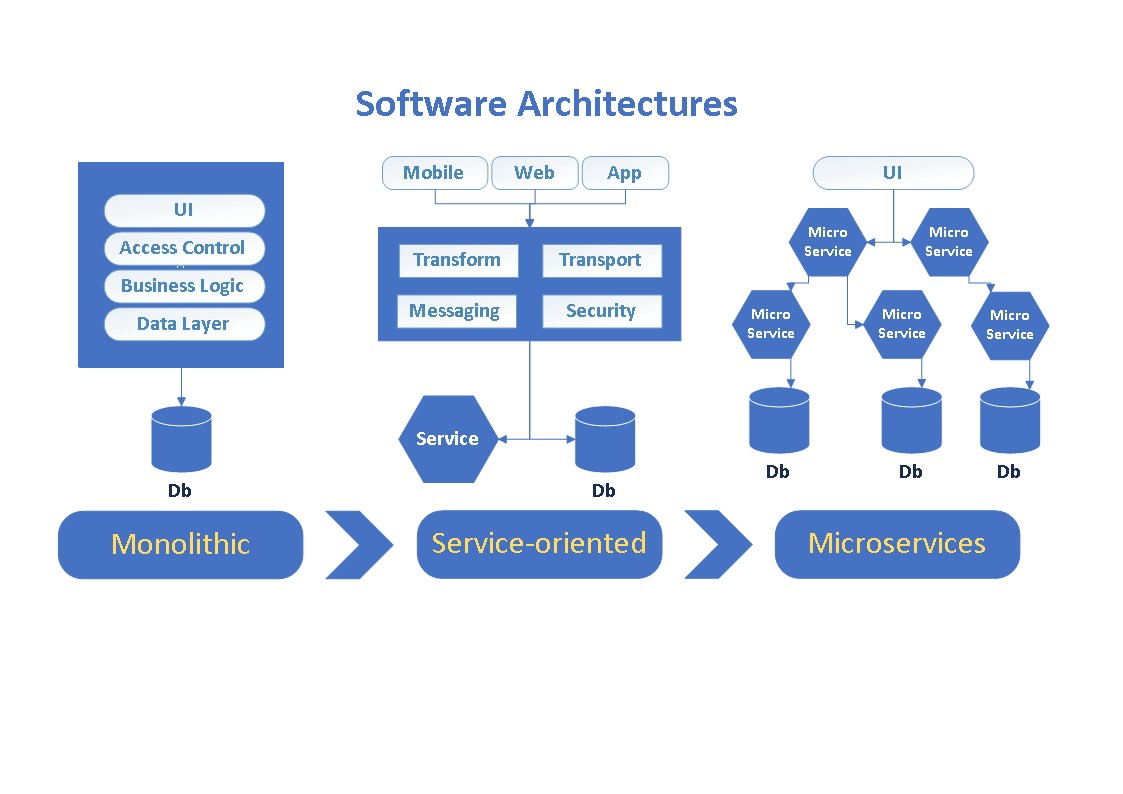 Software Architectures

UI
Access Control
Business Logic
Data Layer

Db

Mobile
Web
App

Transform
Transport
Messaging
Security

Service

Db

UI

Micro Service
Micro Service
Micro Service
Micro Service
Micro Service

Db
Db
Db

Monolithic
Service-oriented
Microservices